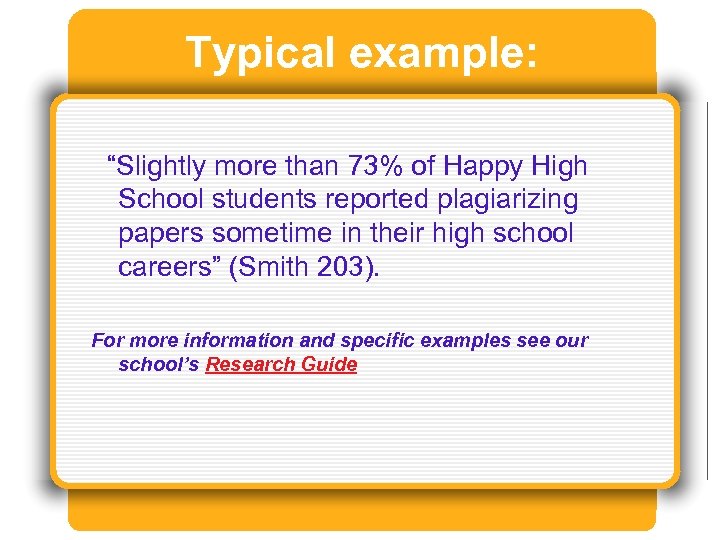 Typical example:

“Slightly more than 73% of Happy High School students reported plagiarizing papers sometime in their high school careers” (Smith 203).

For more information and specific examples see our school’s Research Guide